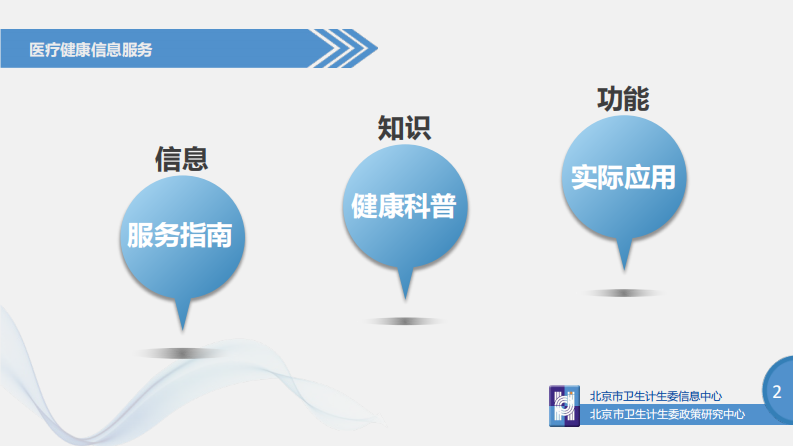 医疗健康信息服务

信息
服务指南

知识
健康科普

功能
实际应用

北京市卫生计生委信息中心
北京市卫生计生委政策研究中心

2